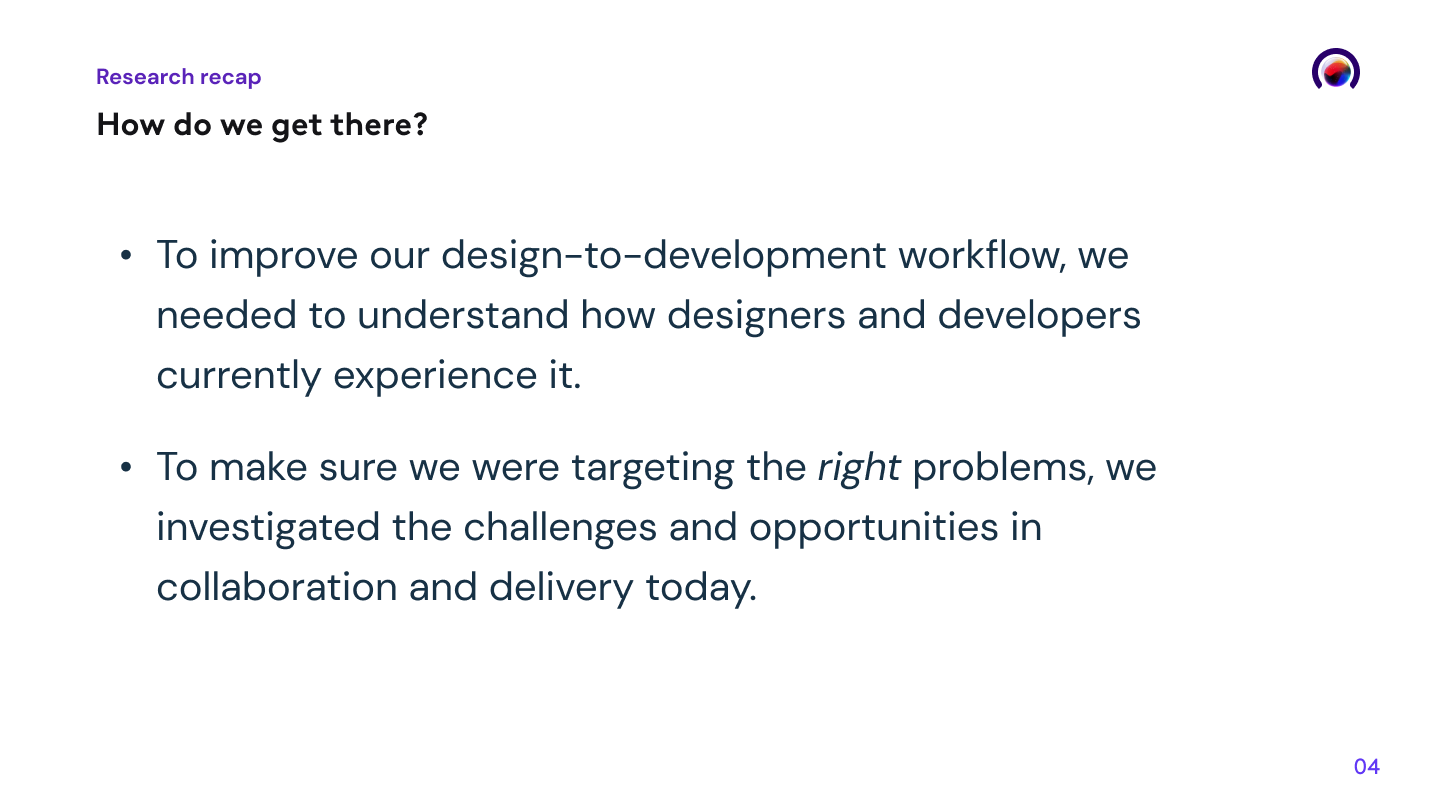 Research recap

How do we get there?

• To improve our design-to-development workflow, we needed to understand how designers and developers currently experience it.

• To make sure we were targeting the right problems, we investigated the challenges and opportunities in collaboration and delivery today.

04